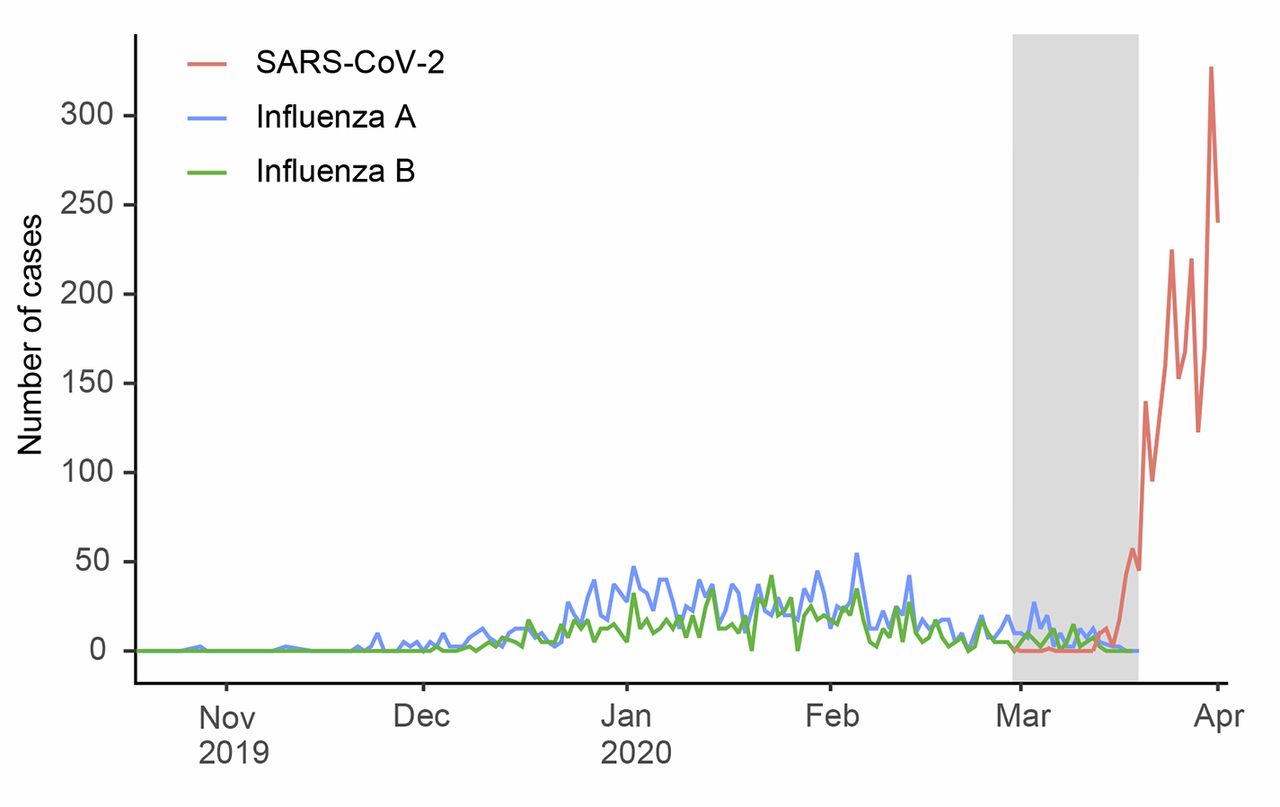 SARS-CoV-2
Influenza A
Influenza B

Number of cases

300
250
200
150
100
50
0

Nov
2019
Dec
Jan
2020
Feb
Mar
Apr